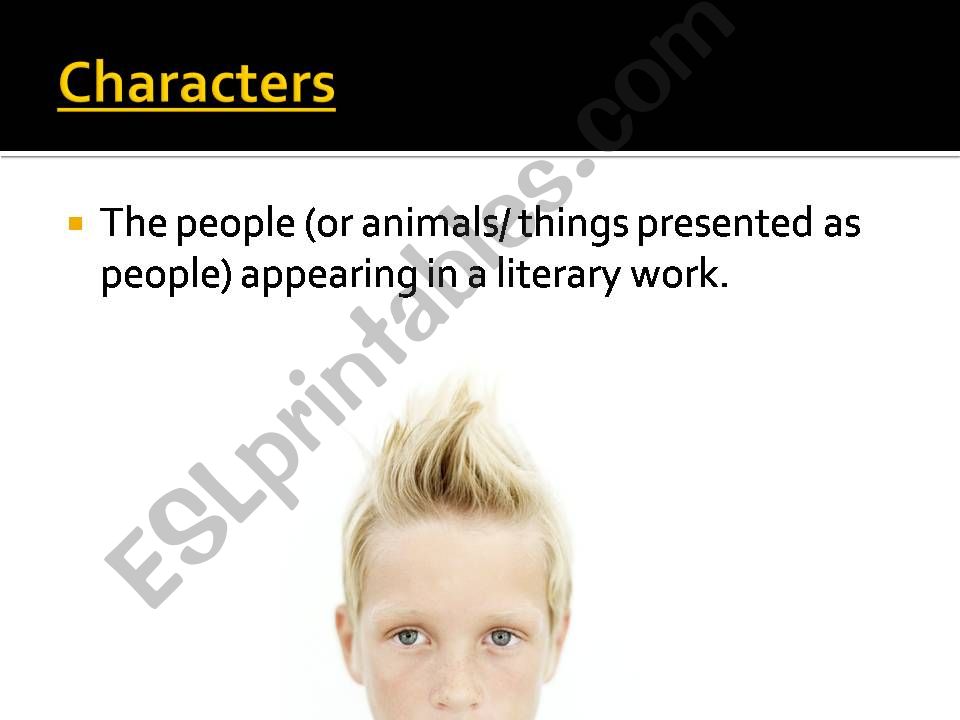 Characters

▪ The people (or animals/ things presented as people) appearing in a literary work.

ESLprintables.com